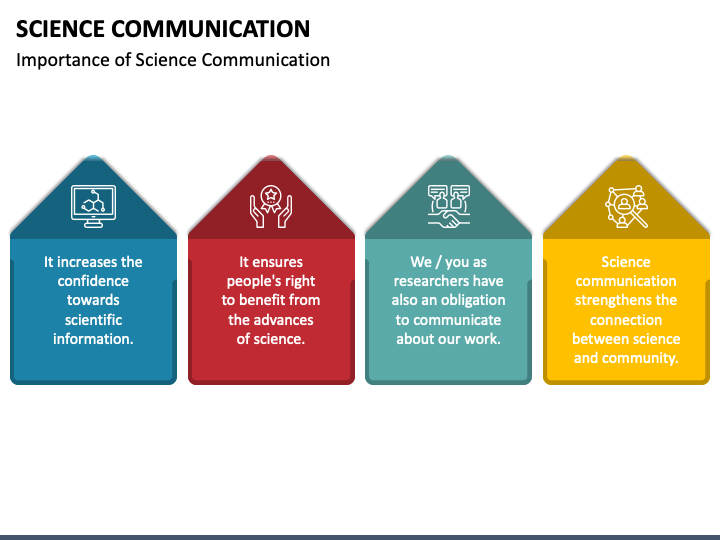 SCIENCE COMMUNICATION

Importance of Science Communication

It increases the confidence towards scientific information.

It ensures people's right to benefit from the advances of science.

We / you as researchers have also an obligation to communicate about our work.

Science communication strengthens the connection between science and community.